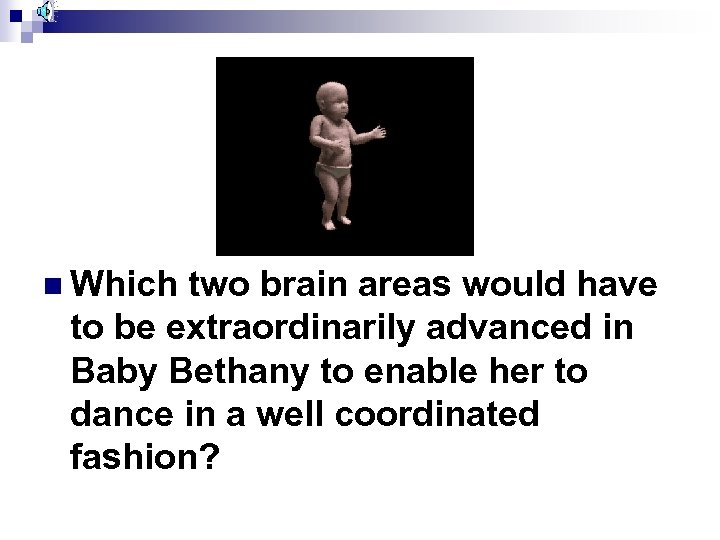 Which two brain areas would have to be extraordinarily advanced in Baby Bethany to enable her to dance in a well coordinated fashion?